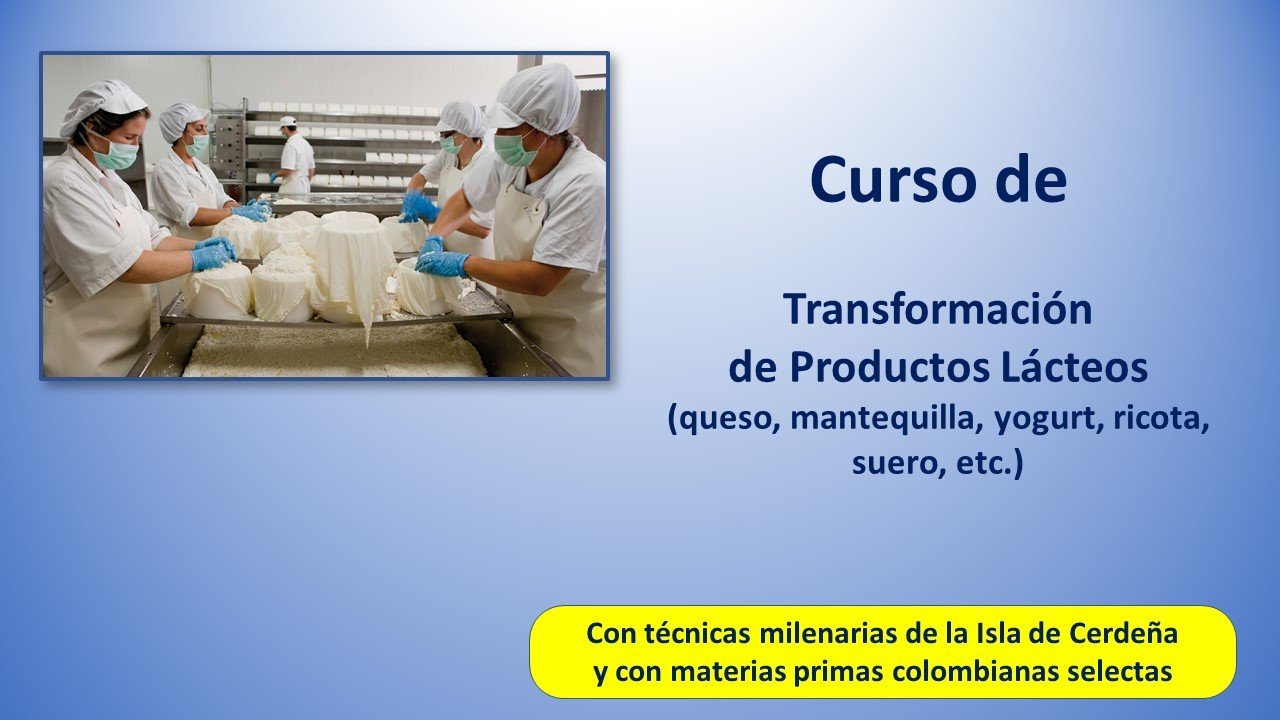 Curso de

Transformación de Productos Lácteos (queso, mantequilla, yogurt, ricota, suero, etc.)

Con técnicas milenarias de la Isla de Cerdeña y con materias primas colombianas selectas